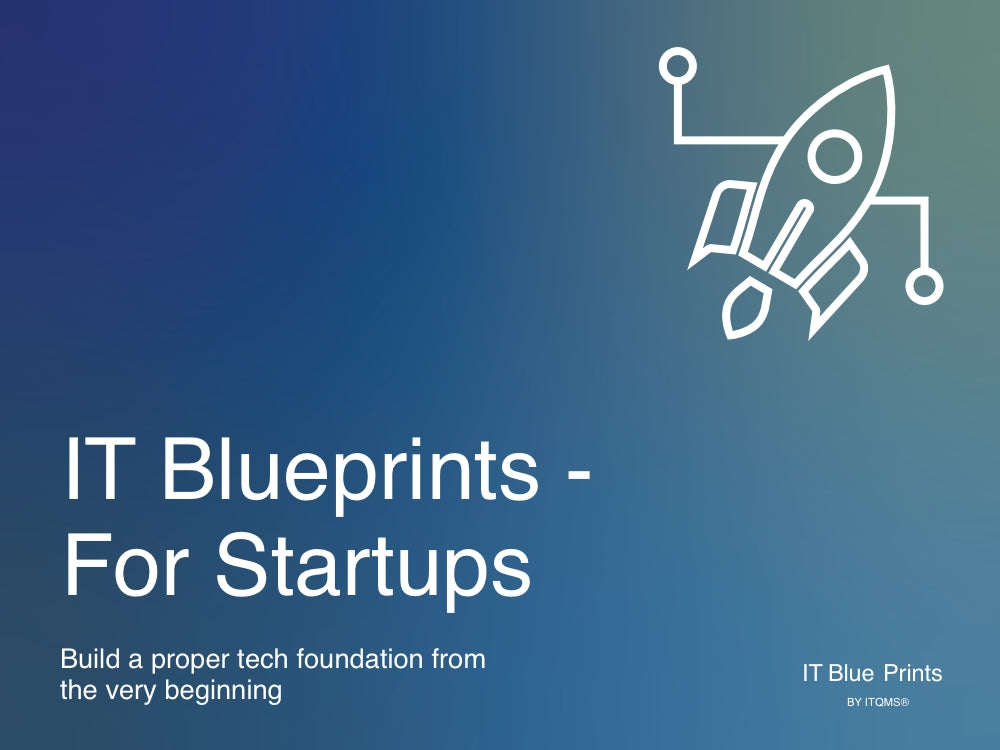 IT Blueprints - For Startups

Build a proper tech foundation from the very beginning

IT Blue Prints
BY ITQMS®